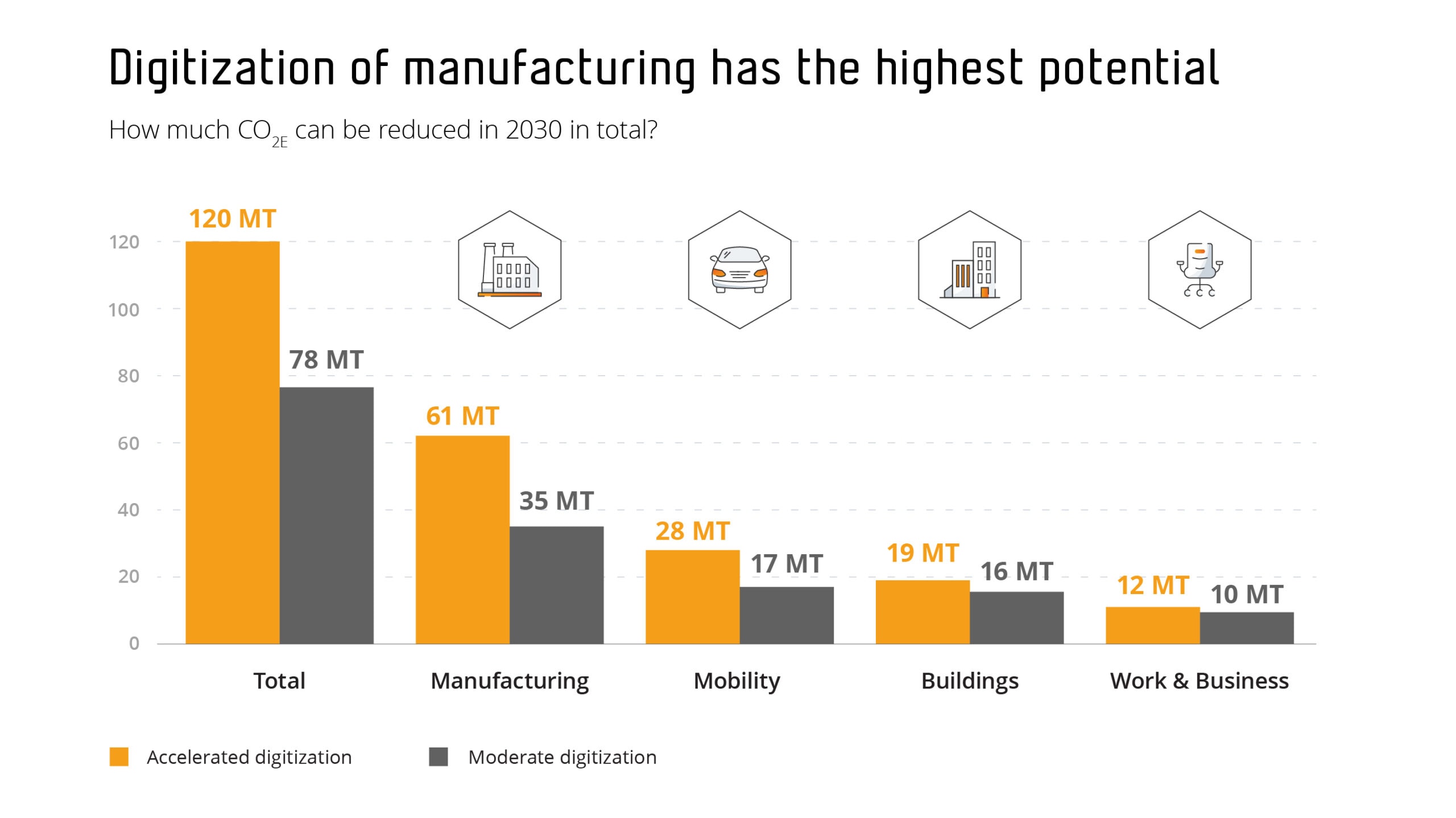 Digitization of manufacturing has the highest potential

How much $CO_{2E}$ can be reduced in 2030 in total?

120
100
80
60
40
20
0

120 MT
78 MT
61 MT
35 MT
28 MT
17 MT
19 MT
16 MT
12 MT
10 MT

Total
Manufacturing
Mobility
Buildings
Work & Business

Accelerated digitization
Moderate digitization